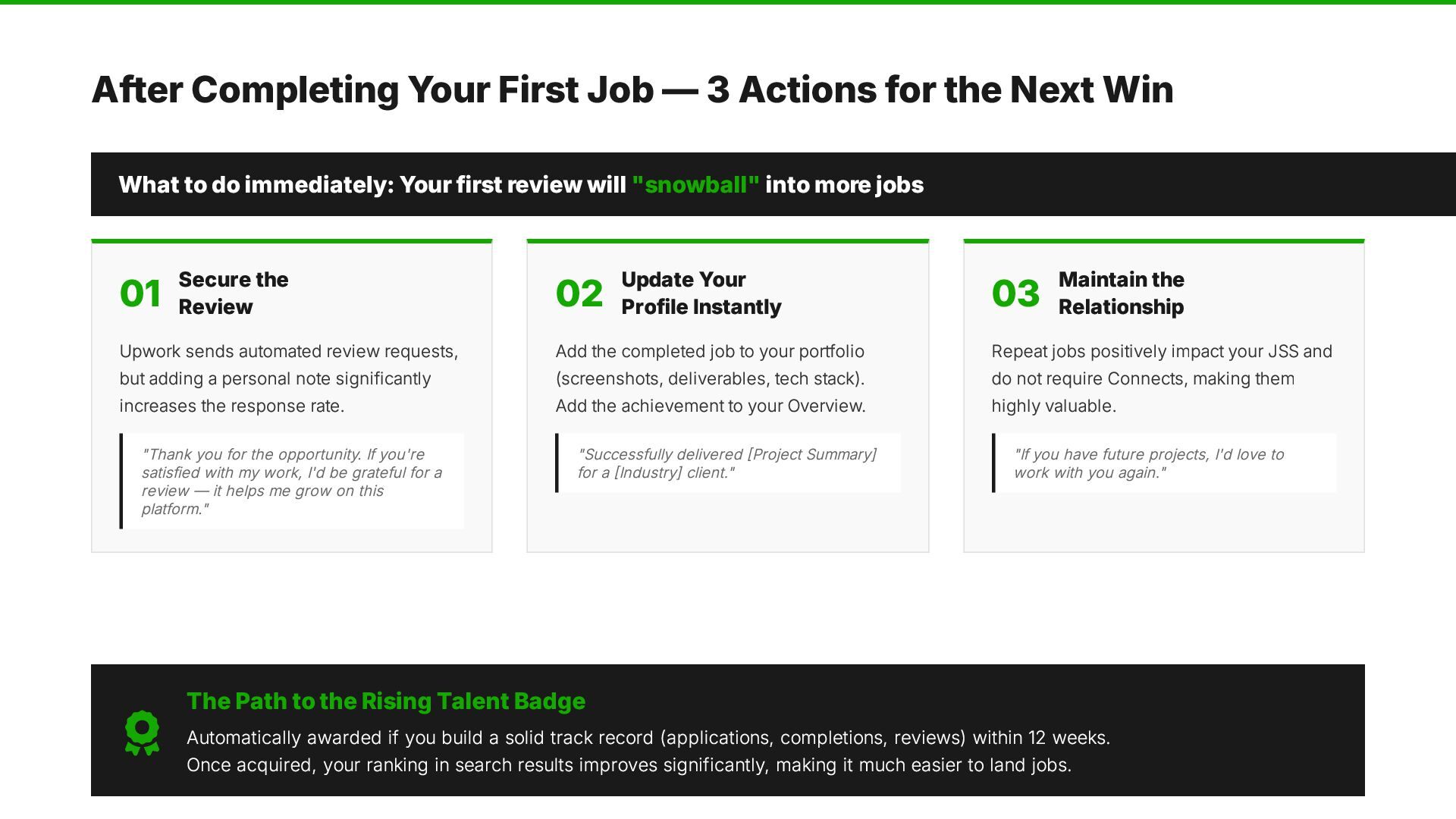 After Completing Your First Job — 3 Actions for the Next Win

What to do immediately: Your first review will "snowball" into more jobs

01 Secure the Review

Upwork sends automated review requests, but adding a personal note significantly increases the response rate.

"Thank you for the opportunity. If you're satisfied with my work, I'd be grateful for a review — it helps me grow on this platform."

02 Update Your Profile Instantly

Add the completed job to your portfolio (screenshots, deliverables, tech stack). Add the achievement to your Overview.

"Successfully delivered [Project Summary] for a [Industry] client."

03 Maintain the Relationship

Repeat jobs positively impact your JSS and do not require Connects, making them highly valuable.

"If you have future projects, I'd love to work with you again."

The Path to the Rising Talent Badge

Automatically awarded if you build a solid track record (applications, completions, reviews) within 12 weeks. Once acquired, your ranking in search results improves significantly, making it much easier to land jobs.